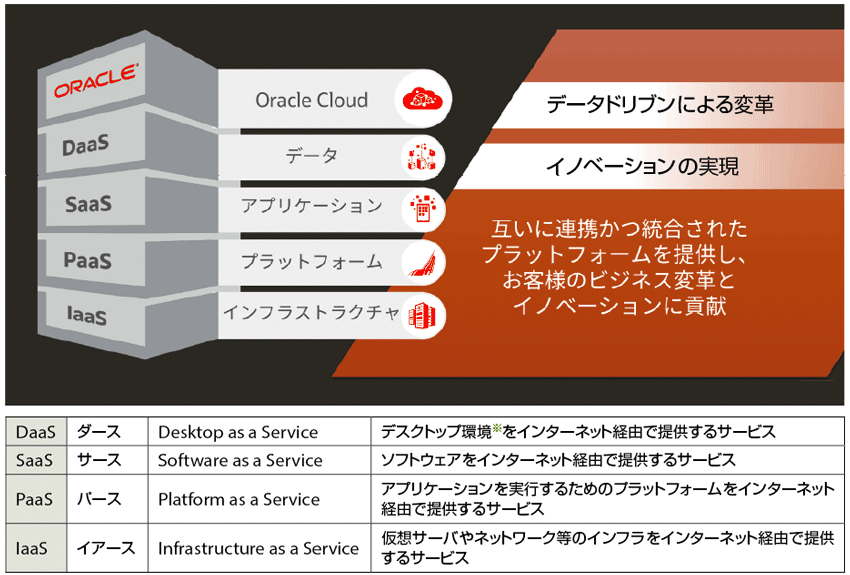 ORACLE

DaaS

SaaS

PaaS

IaaS

Oracle Cloud

データ

アプリケーション

プラットフォーム

インフラストラクチャ

データドリブンによる変革

イノベーションの実現

互いに連携かつ統合されたプラットフォームを提供し、お客様のビジネス変革とイノベーションに貢献

| DaaS | ダース | Desktop as a Service | デスクトップ環境※をインターネット経由で提供するサービス |
|---|---|---|---|
| SaaS | サース | Software as a Service | ソフトウェアをインターネット経由で提供するサービス |
| PaaS | パース | Platform as a Service | アプリケーションを実行するためのプラットフォームをインターネット経由で提供するサービス |
| IaaS | イアース | Infrastructure as a Service | 仮想サーバやネットワーク等のインフラをインターネット経由で提供するサービス |